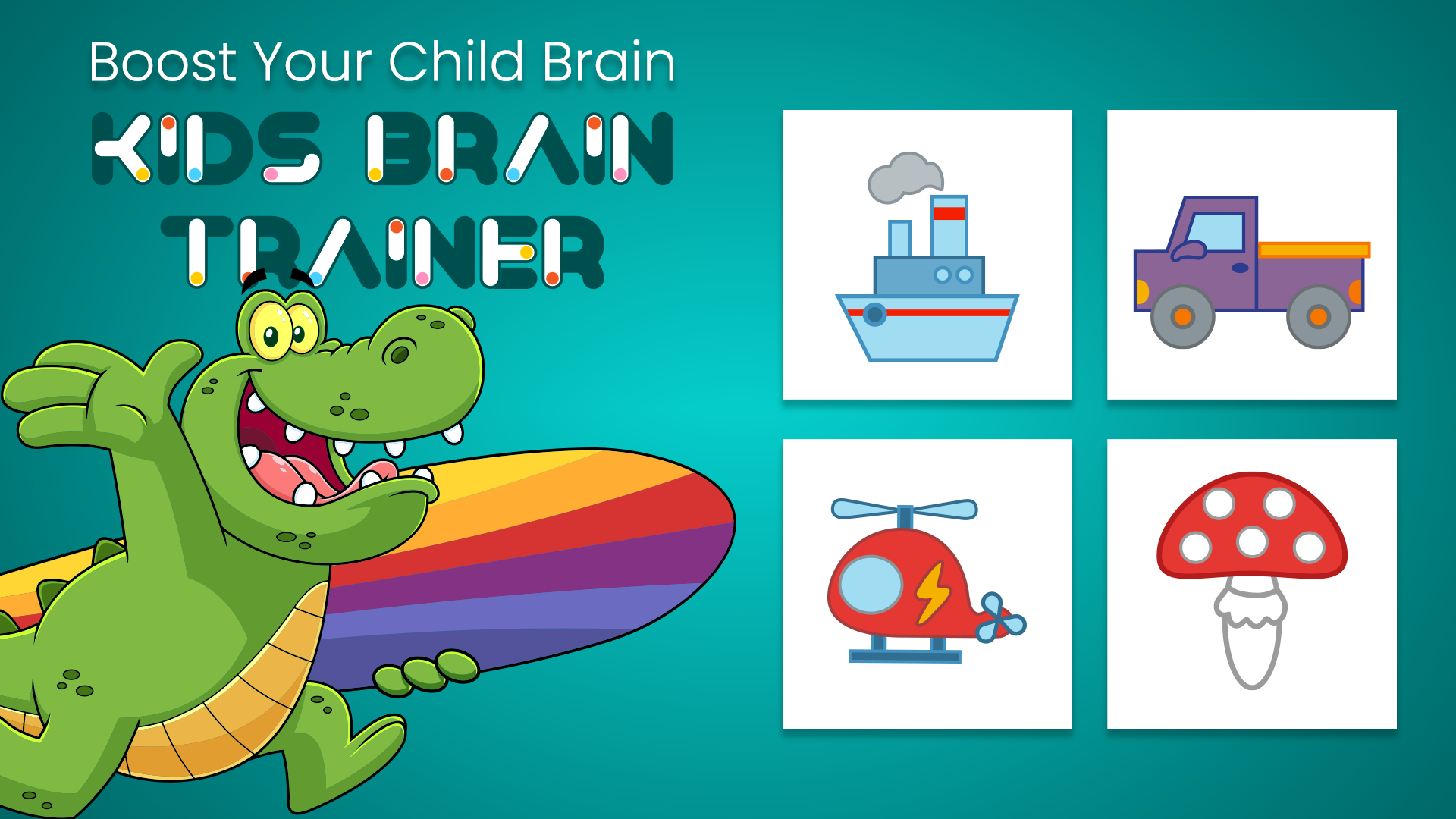 Boost Your Child Brain

KIDS BRAIN TRAINER